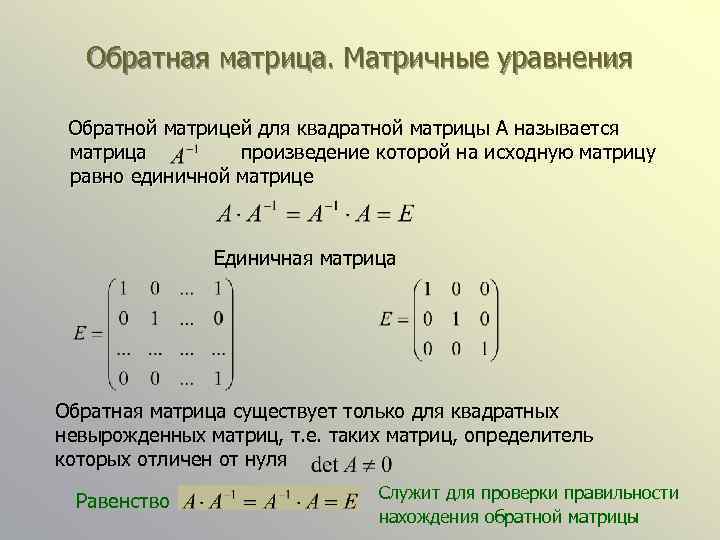 Обратная матрица. Матричные уравнения

Обратной матрицей для квадратной матрицы А называется матрица $A^{-1}$ произведение которой на исходную матрицу равно единичной матрице

$A \cdot A^{-1} = A^{-1} \cdot A = E$

Единичная матрица

$E = \begin{pmatrix} 1 & 0 & \dots & 1 \\ 0 & 1 & \dots & 0 \\ \dots & \dots & \dots & \dots \\ 0 & 0 & \dots & 1 \end{pmatrix}$ $E = \begin{pmatrix} 1 & 0 & 0 \\ 0 & 1 & 0 \\ 0 & 0 & 1 \end{pmatrix}$

Обратная матрица существует только для квадратных невырожденных матриц, т.е. таких матриц, определитель которых отличен от нуля $\det A \neq 0$

Равенство $A \cdot A^{-1} = A^{-1} \cdot A = E$ Служит для проверки правильности нахождения обратной матрицы